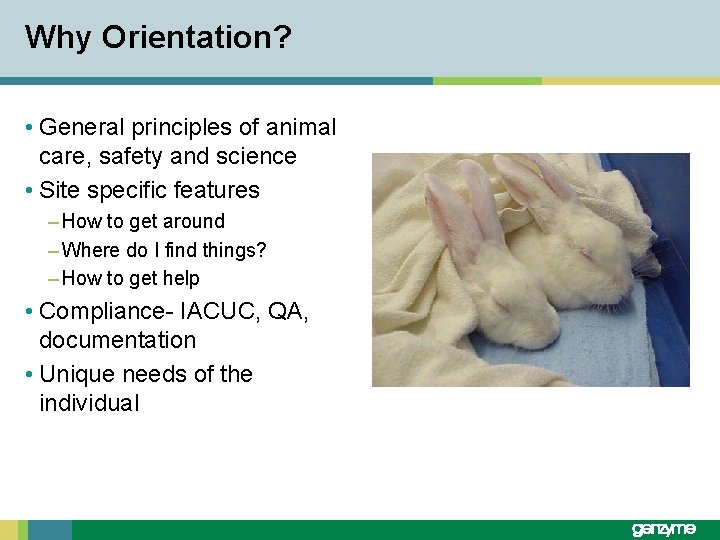 Why Orientation?

• General principles of animal care, safety and science
• Site specific features
– How to get around
– Where do I find things?
– How to get help
• Compliance- IACUC, QA, documentation
• Unique needs of the individual

genzyme